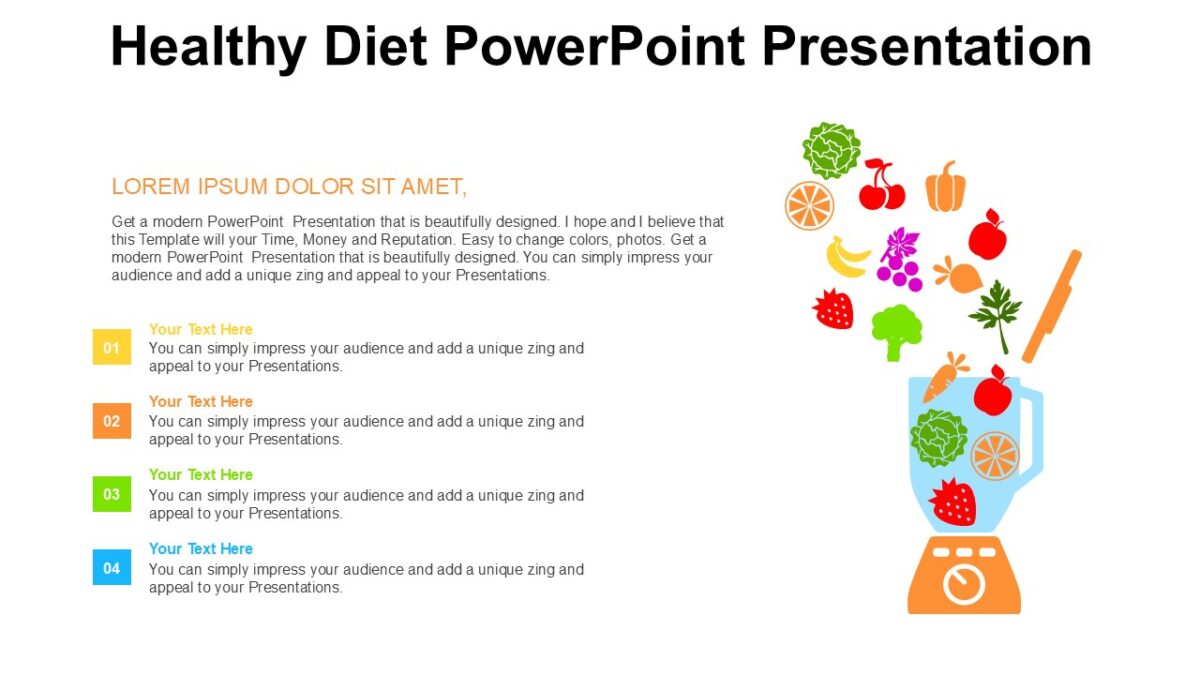 Healthy Diet PowerPoint Presentation

LOREM IPSUM DOLOR SIT AMET,

Get a modern PowerPoint Presentation that is beautifully designed. I hope and I believe that this Template will your Time, Money and Reputation. Easy to change colors, photos. Get a modern PowerPoint Presentation that is beautifully designed. You can simply impress your audience and add a unique zing and appeal to your Presentations.

01
Your Text Here
You can simply impress your audience and add a unique zing and appeal to your Presentations.

02
Your Text Here
You can simply impress your audience and add a unique zing and appeal to your Presentations.

03
Your Text Here
You can simply impress your audience and add a unique zing and appeal to your Presentations.

04
Your Text Here
You can simply impress your audience and add a unique zing and appeal to your Presentations.